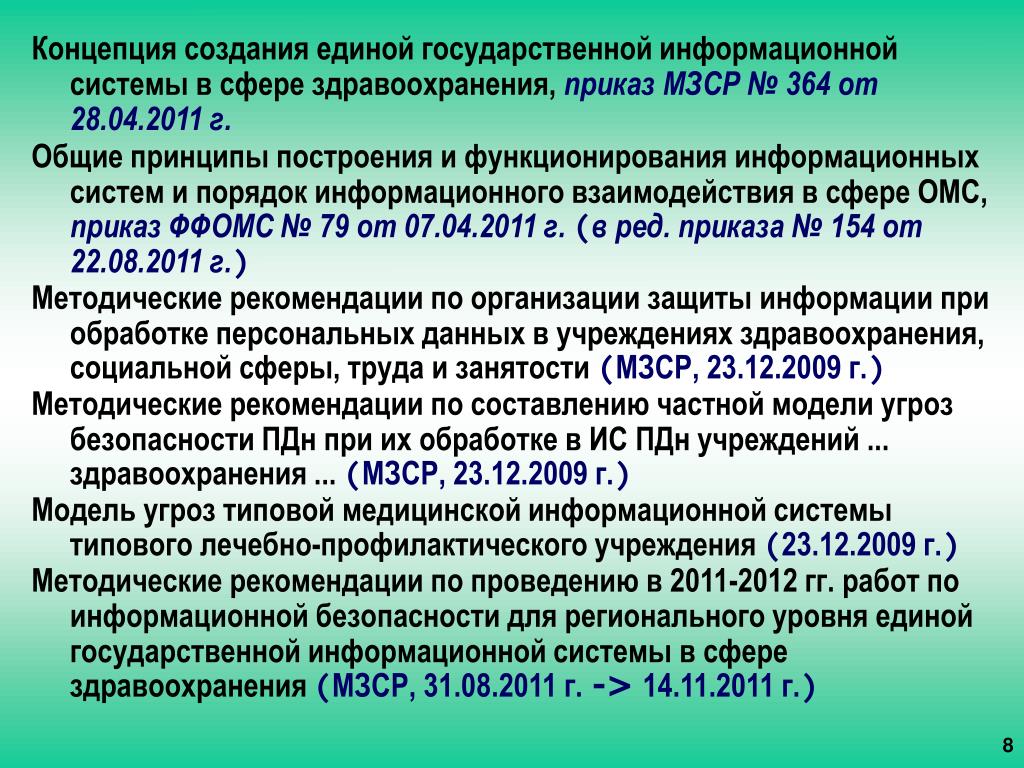 Концепция создания единой государственной информационной системы в сфере здравоохранения, приказ МЗСР № 364 от 28.04.2011 г.

Общие принципы построения и функционирования информационных систем и порядок информационного взаимодействия в сфере ОМС, приказ ФФОМС № 79 от 07.04.2011 г. (в ред. приказа № 154 от 22.08.2011 г.)

Методические рекомендации по организации защиты информации при обработке персональных данных в учреждениях здравоохранения, социальной сферы, труда и занятости (МЗСР, 23.12.2009 г.)

Методические рекомендации по составлению частной модели угроз безопасности ПДн при их обработке в ИС ПДн учреждений ... здравоохранения ... (МЗСР, 23.12.2009 г.)

Модель угроз типовой медицинской информационной системы типового лечебно-профилактического учреждения (23.12.2009 г.)

Методические рекомендации по проведению в 2011-2012 гг. работ по информационной безопасности для регионального уровня единой государственной информационной системы в сфере здравоохранения (МЗСР, 31.08.2011 г. -> 14.11.2011 г.)

8